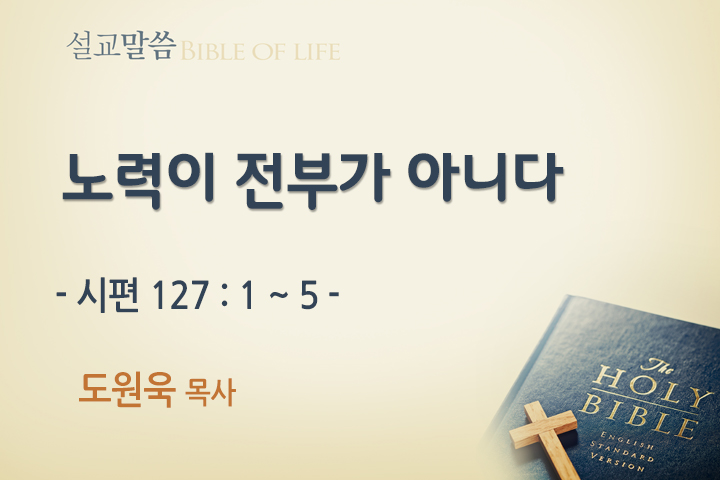 설교말씀 BIBLE OF LIFE

노력이 전부가 아니다

- 시편 127 : 1 ~ 5 -

도원욱 목사

The HOLY BIBLE
ENGLISH STANDARD VERSION